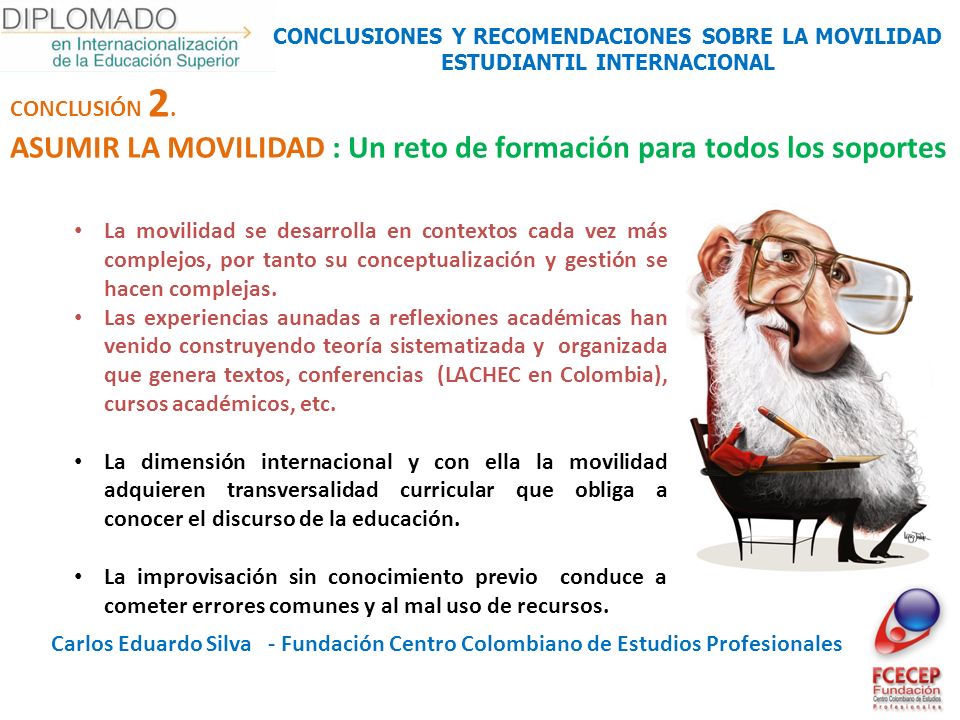 DIPLOMADO
en Internacionalización de la Educación Superior

CONCLUSIONES Y RECOMENDACIONES SOBRE LA MOVILIDAD ESTUDIANTIL INTERNACIONAL

CONCLUSIÓN 2.

ASUMIR LA MOVILIDAD : Un reto de formación para todos los soportes

• La movilidad se desarrolla en contextos cada vez más complejos, por tanto su conceptualización y gestión se hacen complejas.
• Las experiencias aunadas a reflexiones académicas han venido construyendo teoría sistematizada y organizada que genera textos, conferencias (LACHEC en Colombia), cursos académicos, etc.

• La dimensión internacional y con ella la movilidad adquieren transversalidad curricular que obliga a conocer el discurso de la educación.

• La improvisación sin conocimiento previo conduce a cometer errores comunes y al mal uso de recursos.

Carlos Eduardo Silva - Fundación Centro Colombiano de Estudios Profesionales

FCECEP
Fundación
Centro Colombiano de Estudios Profesionales